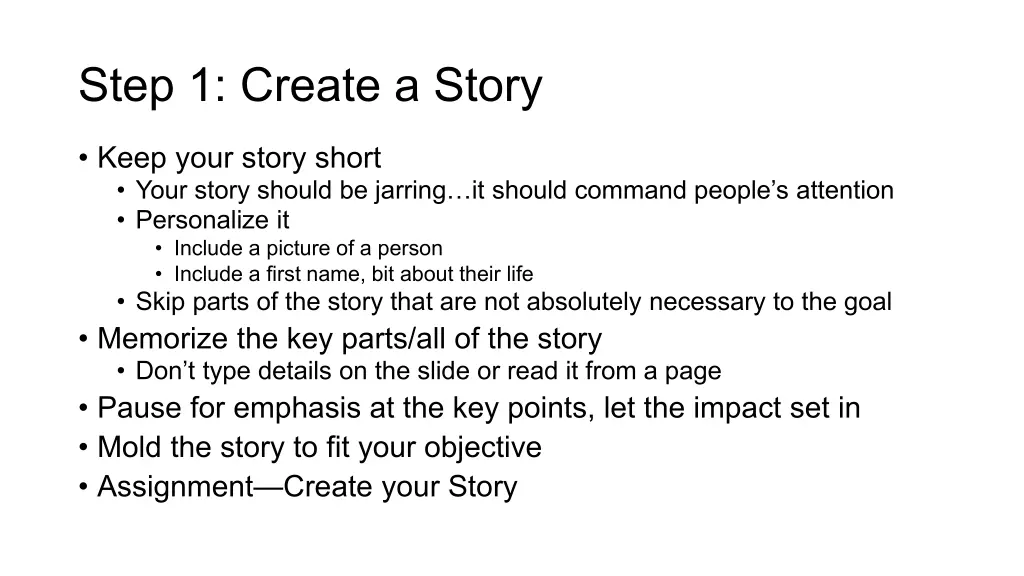 Step 1: Create a Story

• Keep your story short
  • Your story should be jarring…it should command people’s attention
  • Personalize it
    • Include a picture of a person
    • Include a first name, bit about their life
  • Skip parts of the story that are not absolutely necessary to the goal
• Memorize the key parts/all of the story
  • Don’t type details on the slide or read it from a page
• Pause for emphasis at the key points, let the impact set in
• Mold the story to fit your objective
• Assignment—Create your Story